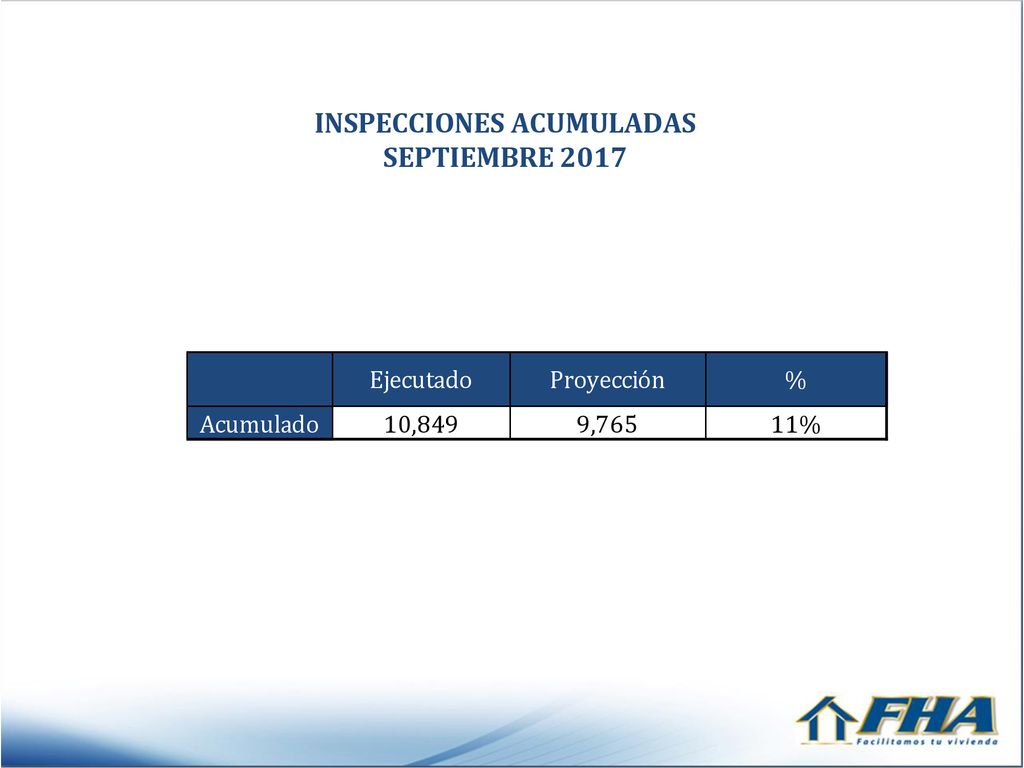 INSPECCIONES ACUMULADAS
SEPTIEMBRE 2017

|  | Ejecutado | Proyección | % |
|---|---|---|---|
| Acumulado | 10,849 | 9,765 | 11% |

FHA
Facilitamos tu vivienda